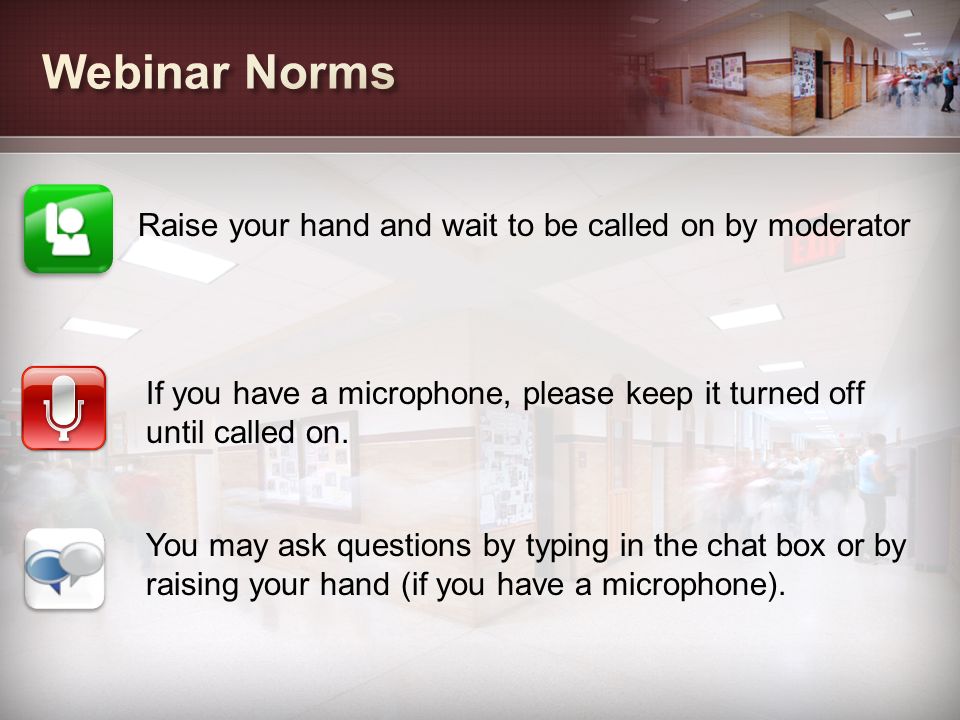 Webinar Norms

Raise your hand and wait to be called on by moderator

If you have a microphone, please keep it turned off until called on.

You may ask questions by typing in the chat box or by raising your hand (if you have a microphone).